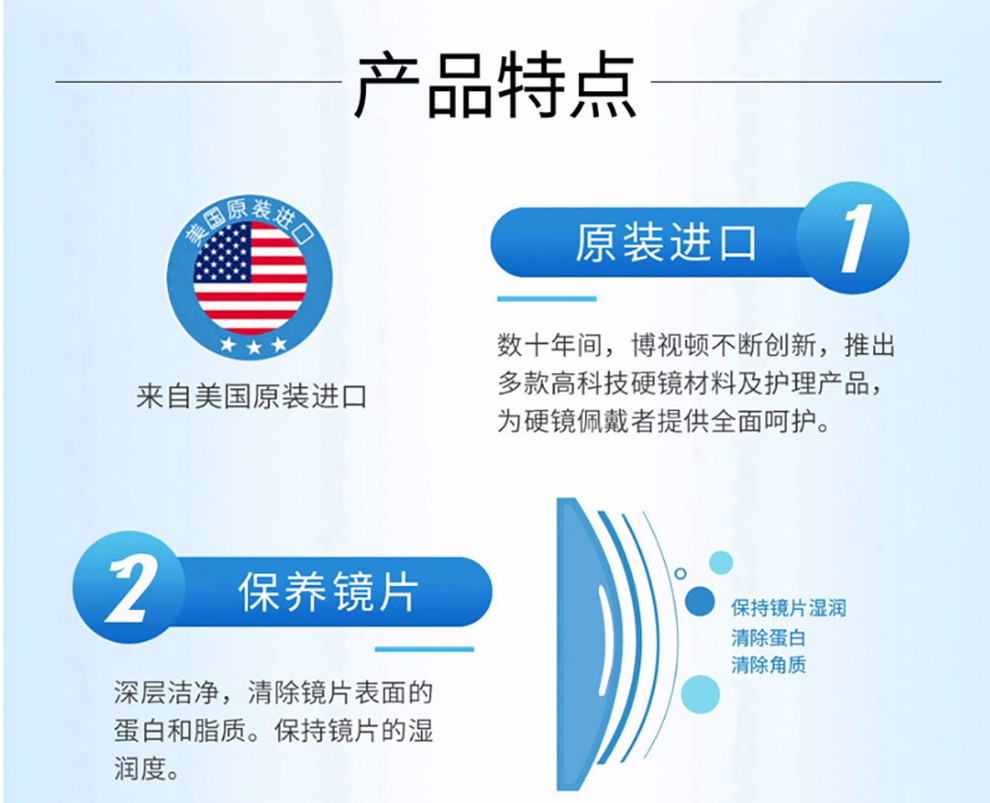 产品特点

美国原装进口

来自美国原装进口

原装进口 1

数十年间，博视顿不断创新，推出多款高科技硬镜材料及护理产品，为硬镜佩戴者提供全面呵护。

2 保养镜片

深层洁净，清除镜片表面的蛋白和脂质。保持镜片的湿润度。

保持镜片湿润
清除蛋白
清除角质